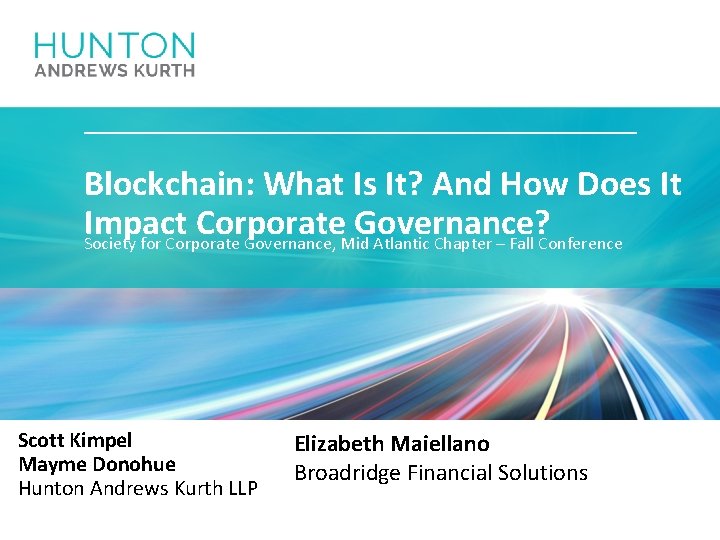 HUNTON
ANDREWS KURTH

Blockchain: What Is It? And How Does It Impact Corporate Governance?

Society for Corporate Governance, Mid Atlantic Chapter – Fall Conference

Scott Kimpel
Mayme Donohue
Hunton Andrews Kurth LLP

Elizabeth Maiellano
Broadridge Financial Solutions